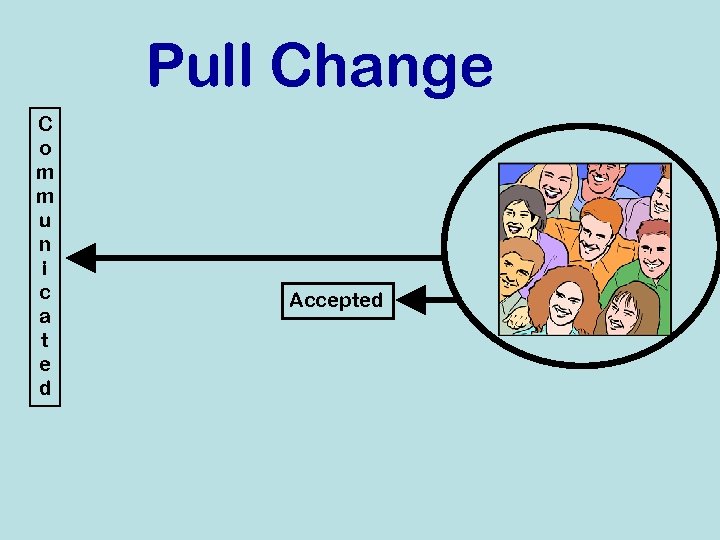 Pull Change

Communicated

Accepted